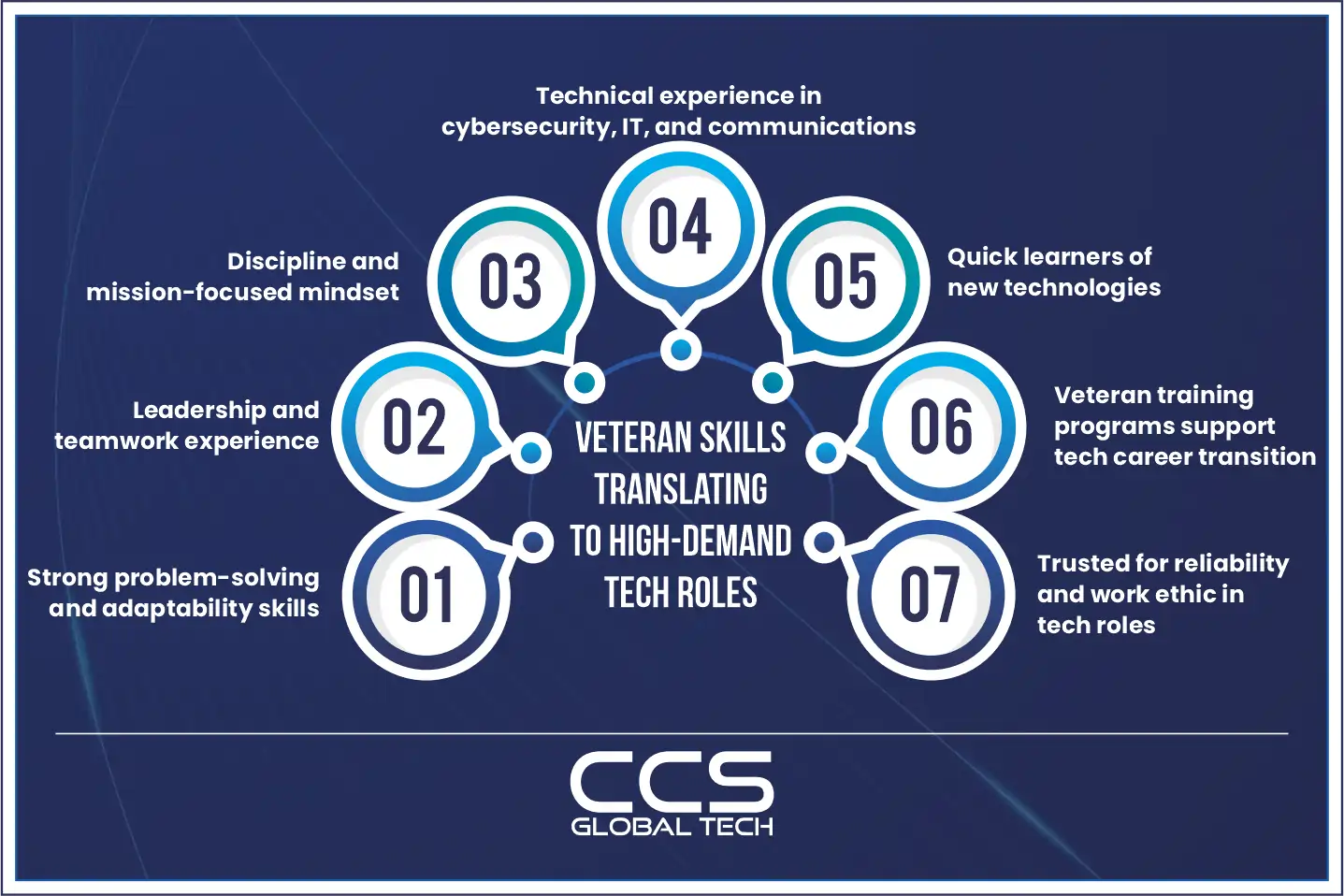 VETERAN SKILLS TRANSLATING TO HIGH-DEMAND TECH ROLES

01
Strong problem-solving and adaptability skills

02
Leadership and teamwork experience

03
Discipline and mission-focused mindset

04
Technical experience in cybersecurity, IT, and communications

05
Quick learners of new technologies

06
Veteran training programs support tech career transition

07
Trusted for reliability and work ethic in tech roles

CCS
GLOBAL TECH